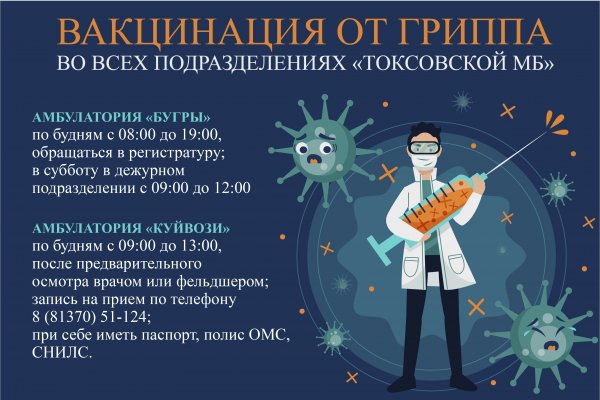 ВАКЦИНАЦИЯ ОТ ГРИППА
ВО ВСЕХ ПОДРАЗДЕЛЕНИЯХ «ТОКСОВСКОЙ МБ»

АМБУЛАТОРИЯ «БУГРЫ»
по будням с 08:00 до 19:00, обращаться в регистратуру; в субботу в дежурном подразделении с 09:00 до 12:00

АМБУЛАТОРИЯ «КУЙВОЗИ»
по будням с 09:00 до 13:00, после предварительного осмотра врачом или фельдшером; запись на прием по телефону 8 (81370) 51-124; при себе иметь паспорт, полис ОМС, СНИЛС.